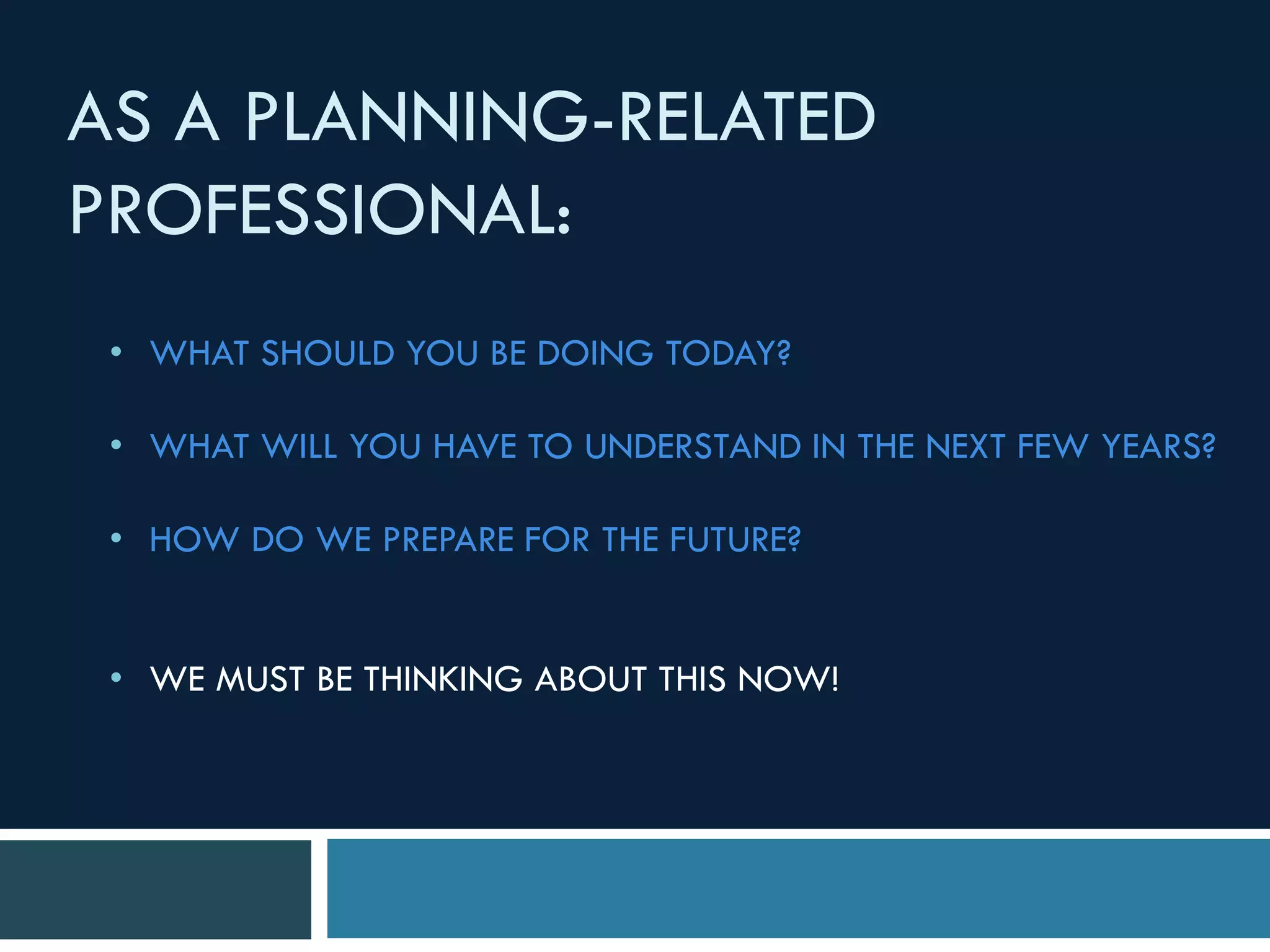 AS A PLANNING-RELATED PROFESSIONAL:

• WHAT SHOULD YOU BE DOING TODAY?

• WHAT WILL YOU HAVE TO UNDERSTAND IN THE NEXT FEW YEARS?

• HOW DO WE PREPARE FOR THE FUTURE?

• WE MUST BE THINKING ABOUT THIS NOW!